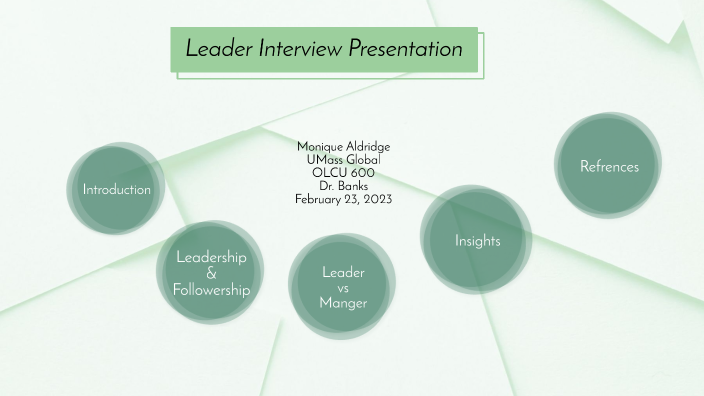 Leader Interview Presentation

Monique Aldridge
UMass Global
OLCU 600
Dr. Banks
February 23, 2023

Introduction

Leadership & Followership

Leader vs Manger

Insights

Refrences